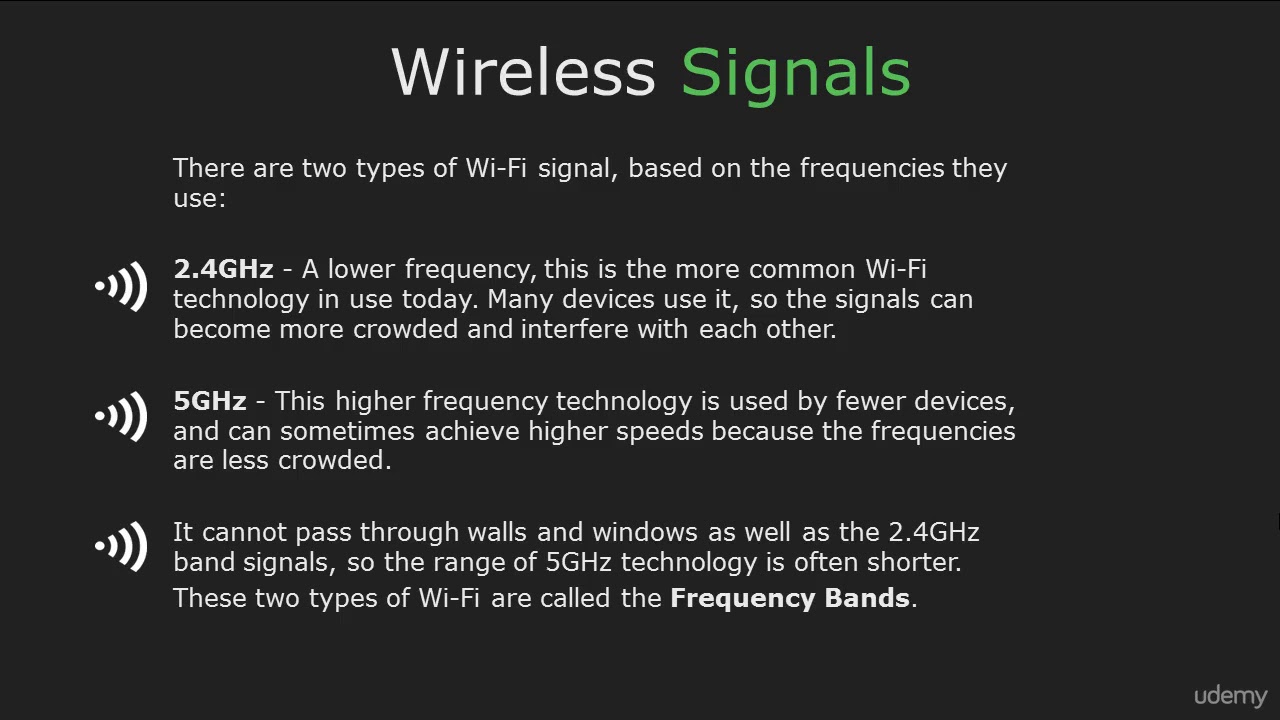 Wireless Signals

There are two types of Wi-Fi signal, based on the frequencies they use:

2.4GHz - A lower frequency, this is the more common Wi-Fi technology in use today. Many devices use it, so the signals can become more crowded and interfere with each other.

5GHz - This higher frequency technology is used by fewer devices, and can sometimes achieve higher speeds because the frequencies are less crowded.

It cannot pass through walls and windows as well as the 2.4GHz band signals, so the range of 5GHz technology is often shorter.
These two types of Wi-Fi are called the Frequency Bands.

udemy